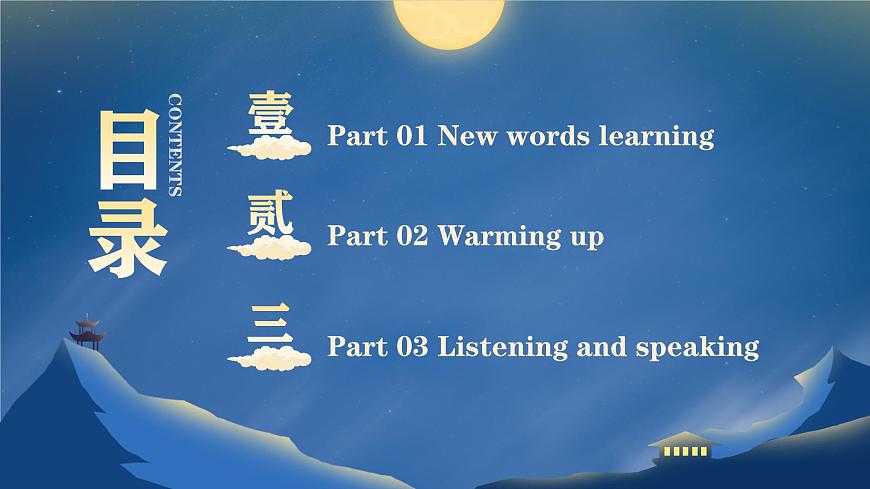 目录

CONTENTS

壹 Part 01 New words learning

贰 Part 02 Warming up

三 Part 03 Listening and speaking